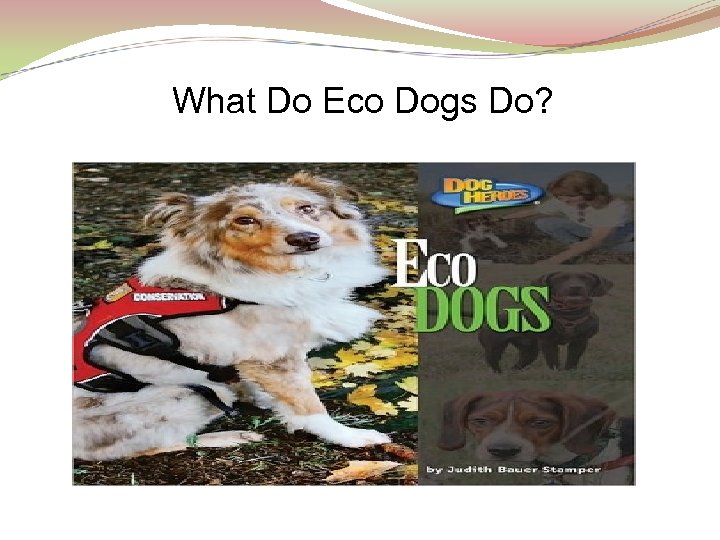 What Do Eco Dogs Do?

CONSERVATION

DOG HEROES

Eco DOGS

by Judith Bauer Stamper